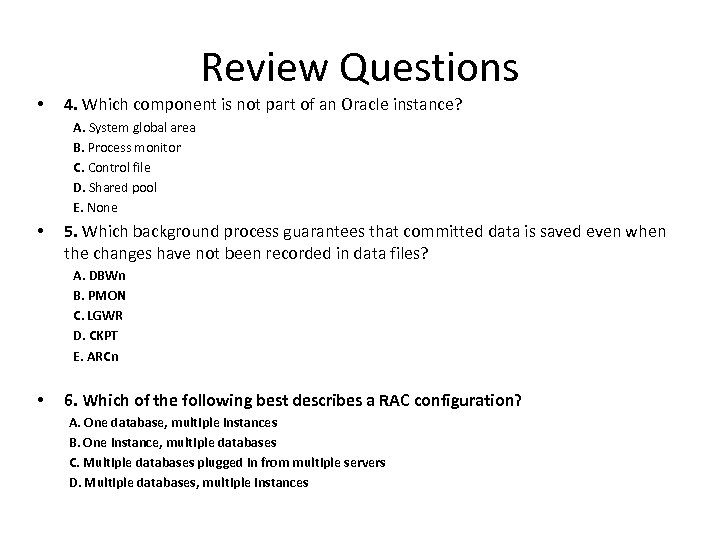 Review Questions

• 4. Which component is not part of an Oracle instance?

A. System global area

B. Process monitor

C. Control file

D. Shared pool

E. None

• 5. Which background process guarantees that committed data is saved even when the changes have not been recorded in data files?

A. DBWn

B. PMON

C. LGWR

D. CKPT

E. ARCn

• 6. Which of the following best describes a RAC configuration?

A. One database, multiple instances

B. One instance, multiple databases

C. Multiple databases plugged in from multiple servers

D. Multiple databases, multiple instances